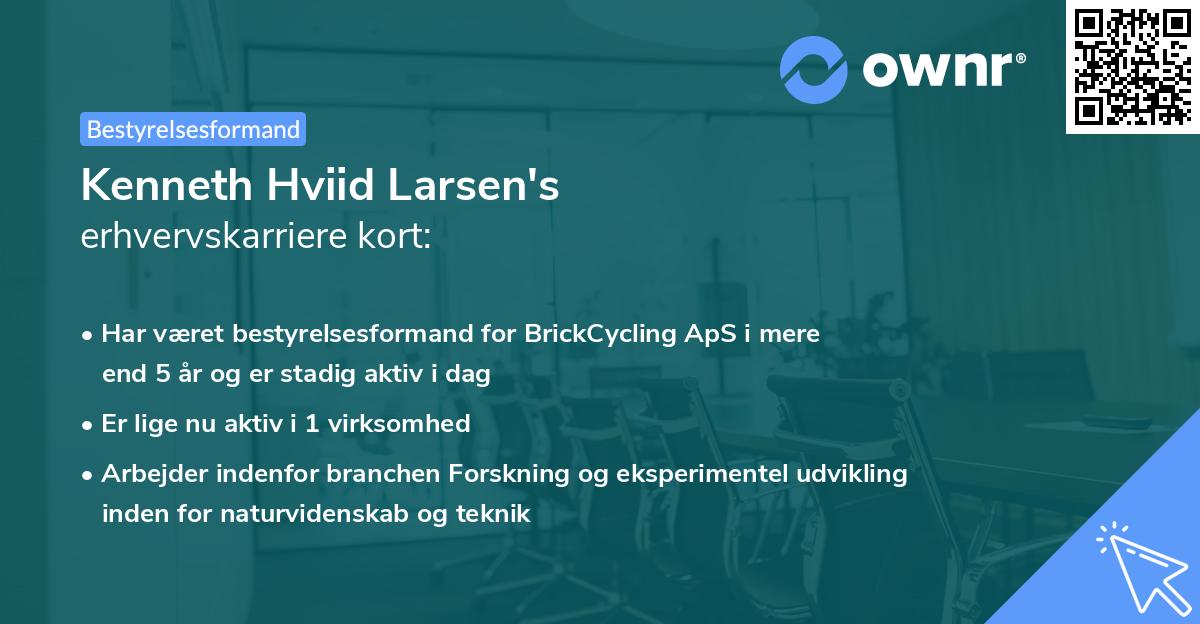 ownr®

Bestyrelsesformand

Kenneth Hviid Larsen's
erhvervskarriere kort:

• Har været bestyrelsesformand for BrickCycling ApS i mere end 5 år og er stadig aktiv i dag
• Er lige nu aktiv i 1 virksomhed
• Arbejder indenfor branchen Forskning og eksperimentel udvikling inden for naturvidenskab og teknik